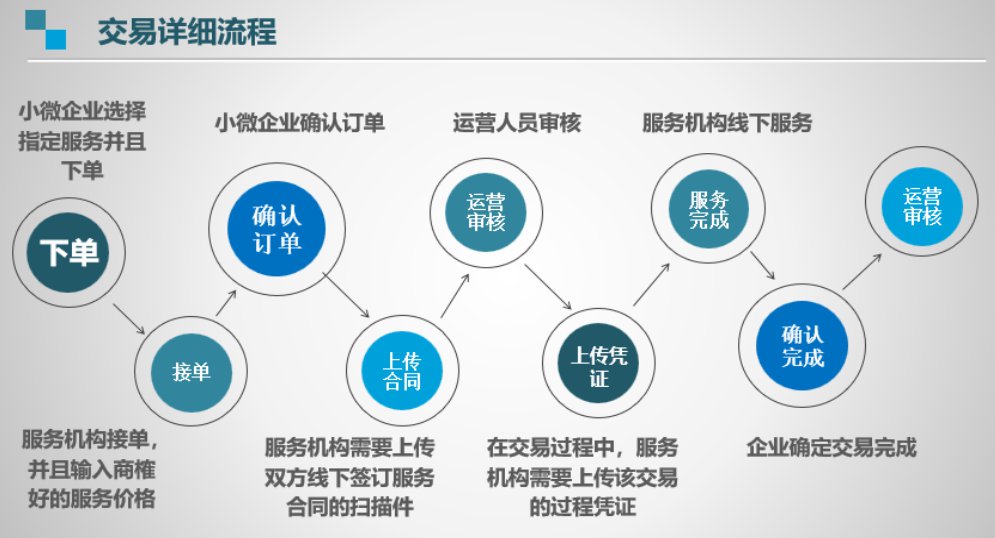 交易详细流程

小微企业选择指定服务并且下单

下单

接单

服务机构接单，并且输入商榷好的服务价格

小微企业确认订单

确认订单

上传合同

服务机构需要上传双方线下签订服务合同的扫描件

运营人员审核

运营审核

上传凭证

在交易过程中，服务机构需要上传该交易的过程凭证

服务机构线下服务

服务完成

确认完成

企业确定交易完成

运营审核